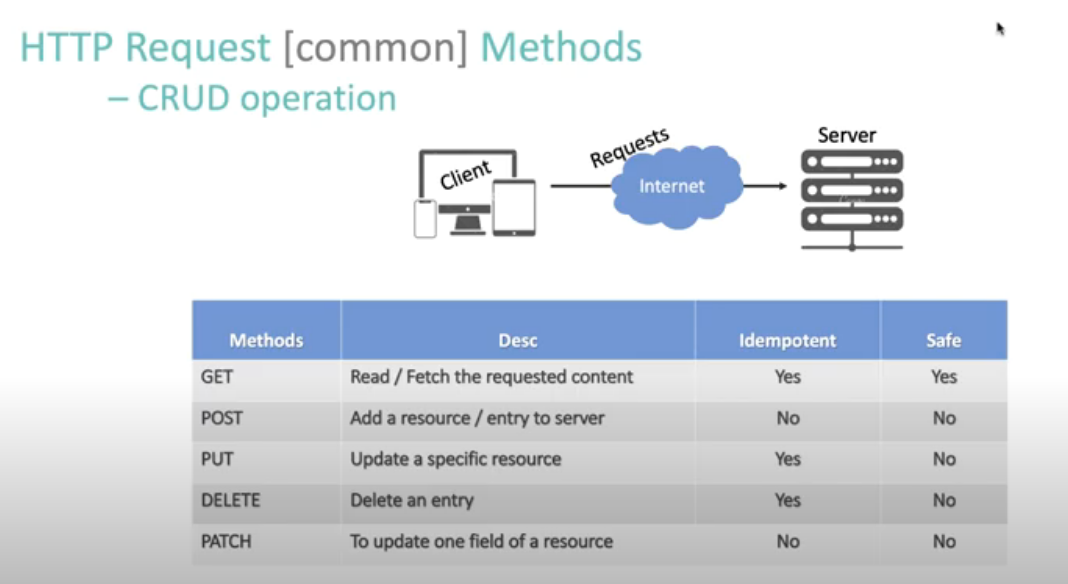 HTTP Request [common] Methods
– CRUD operation

Client
Requests
Internet
Server

| Methods | Desc | Idempotent | Safe |
|---|---|---|---|
| GET | Read / Fetch the requested content | Yes | Yes |
| POST | Add a resource / entry to server | No | No |
| PUT | Update a specific resource | Yes | No |
| DELETE | Delete an entry | Yes | No |
| PATCH | To update one field of a resource | No | No |